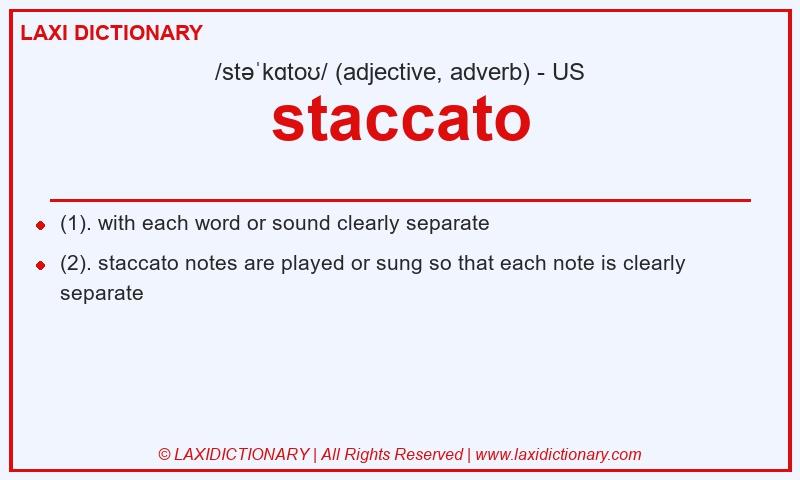 LAXI DICTIONARY

/stəˈkɑtoʊ/ (adjective, adverb) - US

staccato

- (1). with each word or sound clearly separate
- (2). staccato notes are played or sung so that each note is clearly separate

© LAXIDICTIONARY | All Rights Reserved | www.laxidictionary.com